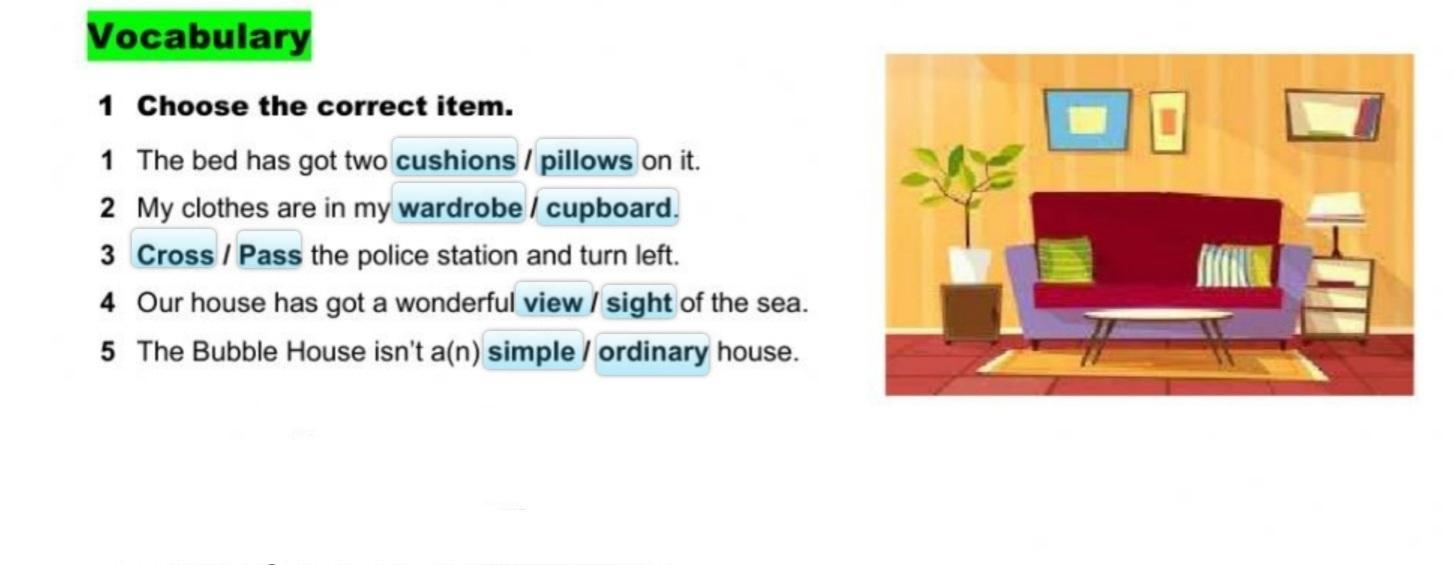 Vocabulary

1 Choose the correct item.

1 The bed has got two cushions / pillows on it.

2 My clothes are in my wardrobe / cupboard.

3 Cross / Pass the police station and turn left.

4 Our house has got a wonderful view / sight of the sea.

5 The Bubble House isn't a(n) simple / ordinary house.